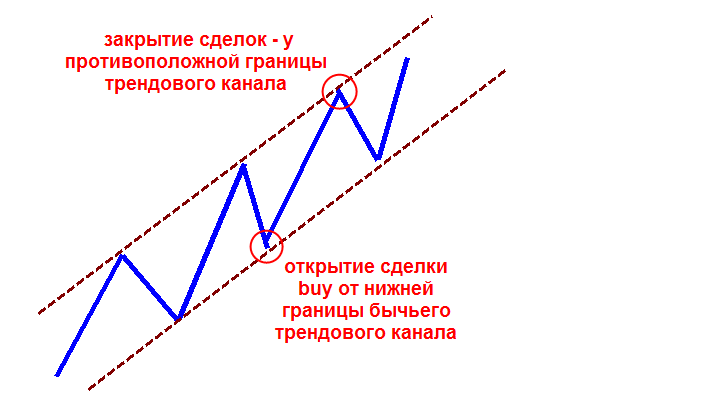 закрытие сделок - у противоположной границы трендового канала

открытие сделки buy от нижней границы бычьего трендового канала